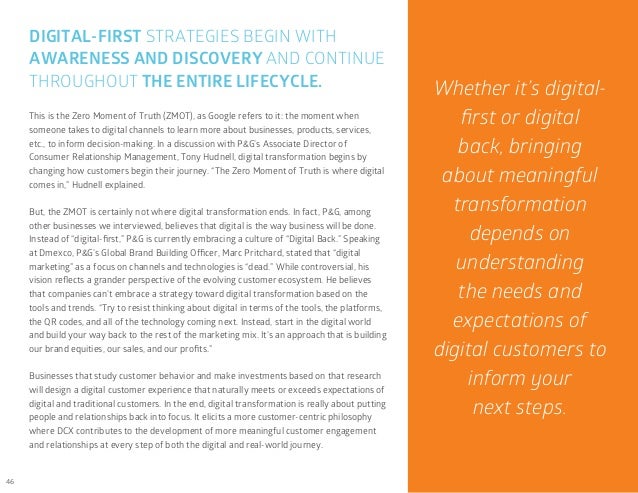 DIGITAL-FIRST STRATEGIES BEGIN WITH AWARENESS AND DISCOVERY AND CONTINUE THROUGHOUT THE ENTIRE LIFECYCLE.

This is the Zero Moment of Truth (ZMOT), as Google refers to it: the moment when someone takes to digital channels to learn more about businesses, products, services, etc., to inform decision-making. In a discussion with P&G's Associate Director of Consumer Relationship Management, Tony Hudnell, digital transformation begins by changing how customers begin their journey. "The Zero Moment of Truth is where digital comes in," Hudnell explained.

But, the ZMOT is certainly not where digital transformation ends. In fact, P&G, among other businesses we interviewed, believes that digital is the way business will be done. Instead of "digital-first," P&G is currently embracing a culture of "Digital Back." Speaking at Dmexco, P&G's Global Brand Building Officer, Marc Pritchard, stated that "digital marketing" as a focus on channels and technologies is "dead." While controversial, his vision reflects a grander perspective of the evolving customer ecosystem. He believes that companies can't embrace a strategy toward digital transformation based on the tools and trends. "Try to resist thinking about digital in terms of the tools, the platforms, the QR codes, and all of the technology coming next. Instead, start in the digital world and build your way back to the rest of the marketing mix. It's an approach that is building our brand equities, our sales, and our profits."

Businesses that study customer behavior and make investments based on that research will design a digital customer experience that naturally meets or exceeds expectations of digital and traditional customers. In the end, digital transformation is really about putting people and relationships back into focus. It elicits a more customer-centric philosophy where DCX contributes to the development of more meaningful customer engagement and relationships at every step of both the digital and real-world journey.

46

Whether it's digital-first or digital back, bringing about meaningful transformation depends on understanding the needs and expectations of digital customers to inform your next steps.